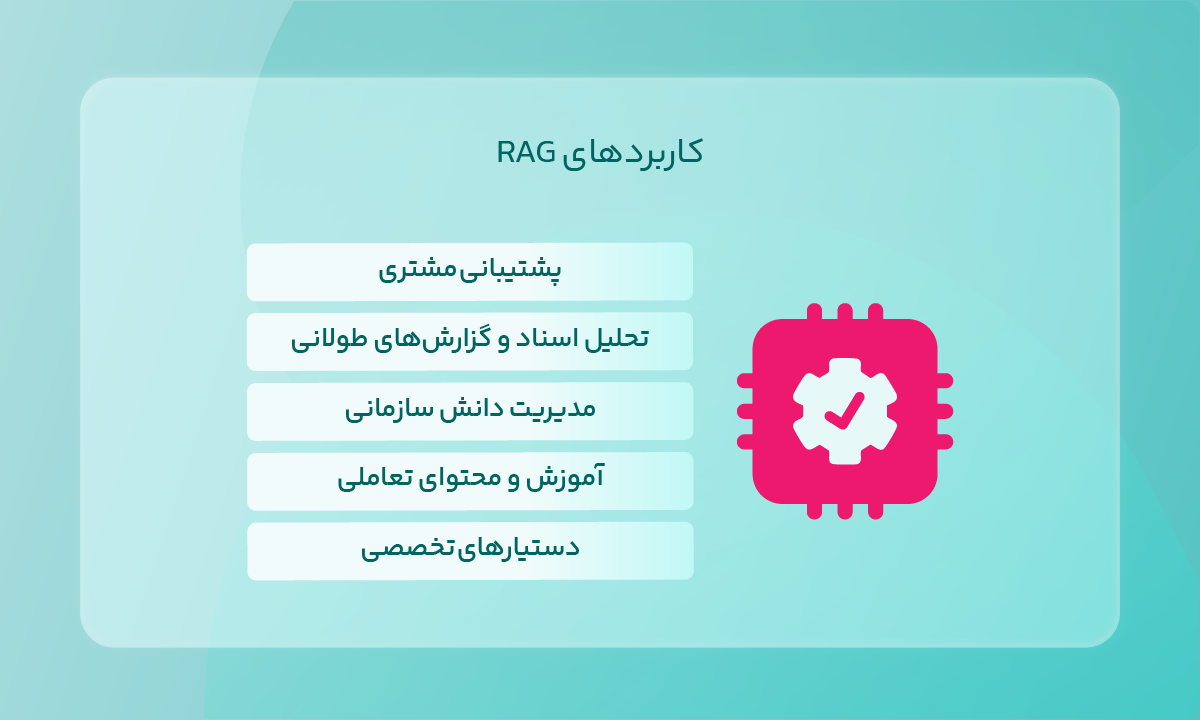 کاربردهای RAG

پشتیبانی مشتری

تحلیل اسناد و گزارش‌های طولانی

مدیریت دانش سازمانی

آموزش و محتوای تعاملی

دستیارهای تخصصی